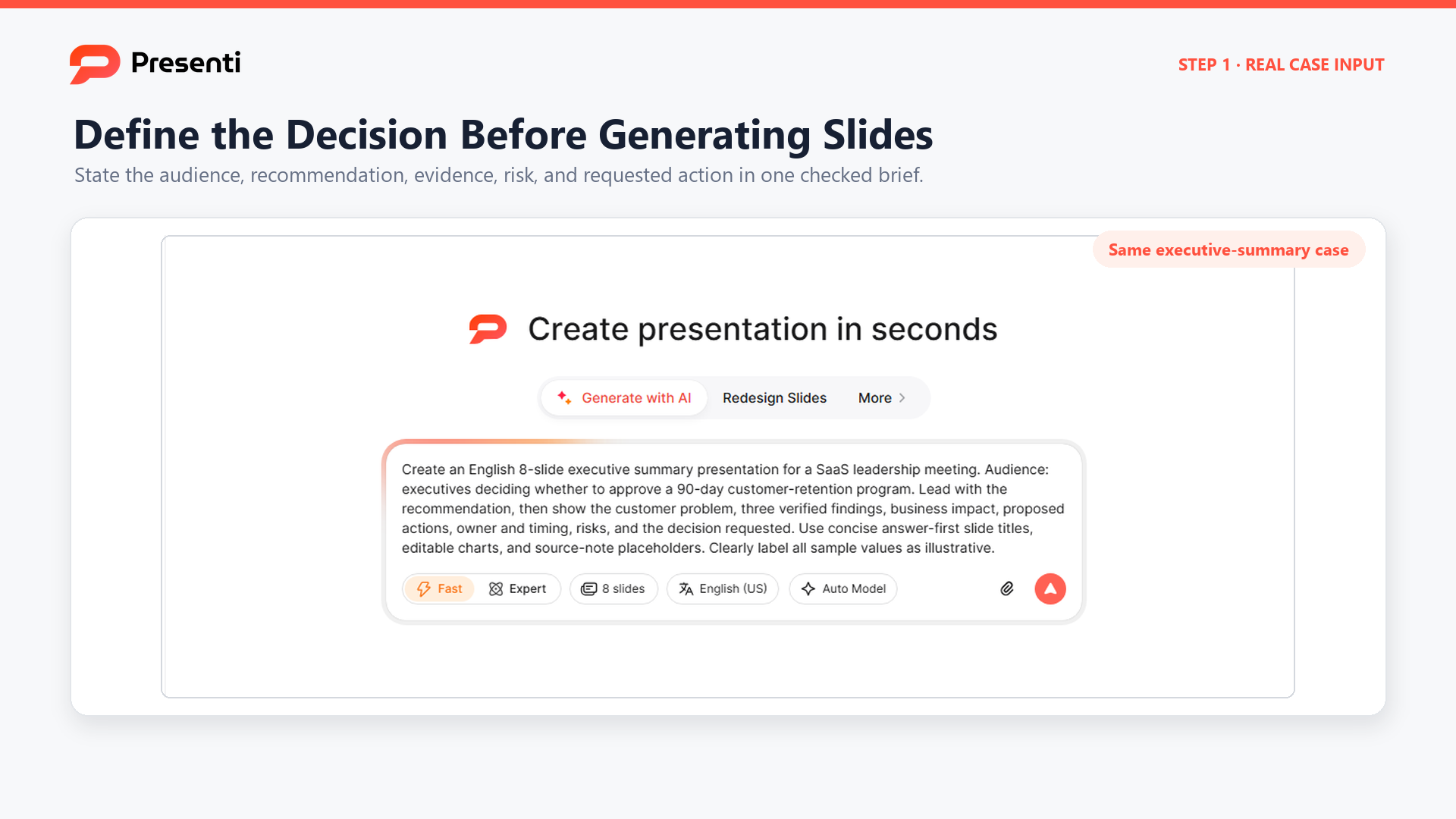 Presenti

STEP 1 · REAL CASE INPUT

Define the Decision Before Generating Slides

State the audience, recommendation, evidence, risk, and requested action in one checked brief.

Same executive-summary case

Create presentation in seconds

Generate with AI
Redesign Slides
More

Create an English 8-slide executive summary presentation for a SaaS leadership meeting. Audience: executives deciding whether to approve a 90-day customer-retention program. Lead with the recommendation, then show the customer problem, three verified findings, business impact, proposed actions, owner and timing, risks, and the decision requested. Use concise answer-first slide titles, editable charts, and source-note placeholders. Clearly label all sample values as illustrative.

Fast
Expert
8 slides
English (US)
Auto Model